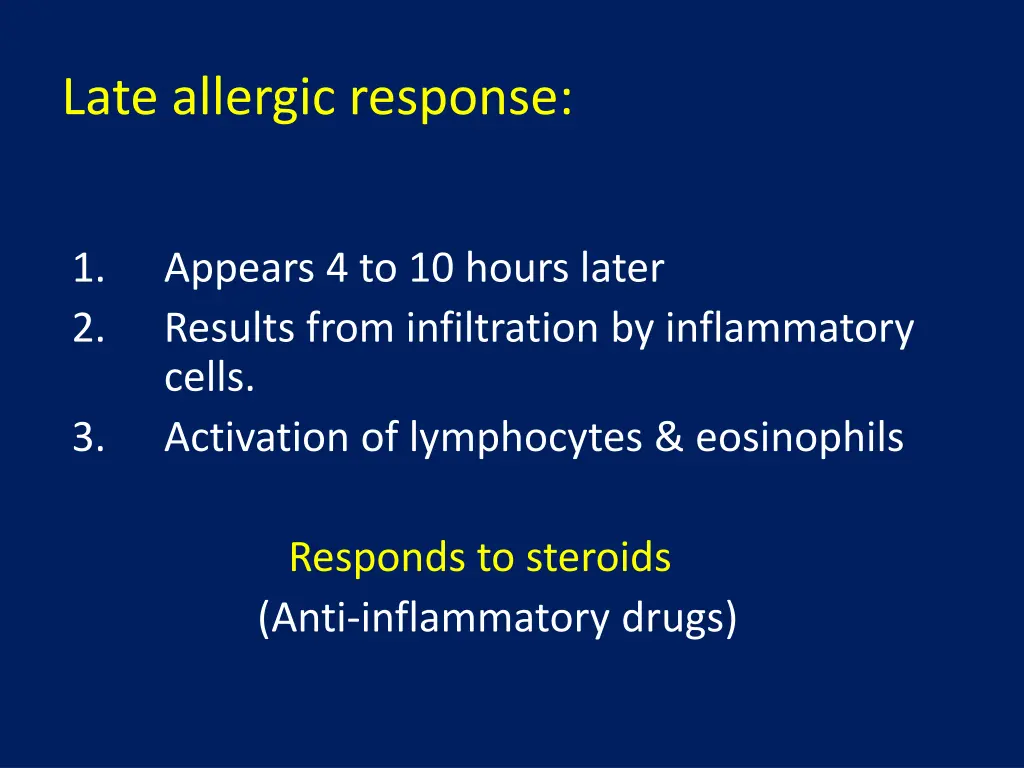 Late allergic response:

1. Appears 4 to 10 hours later
2. Results from infiltration by inflammatory cells.
3. Activation of lymphocytes & eosinophils

Responds to steroids
(Anti-inflammatory drugs)